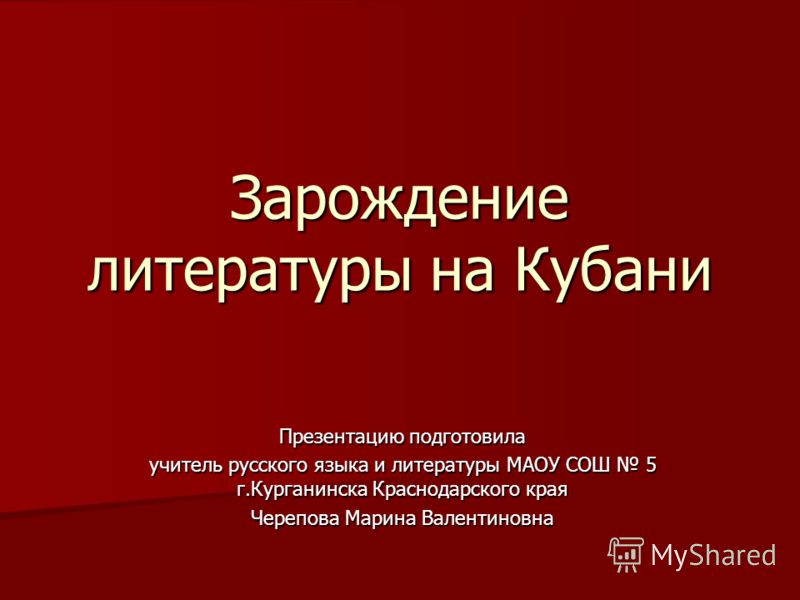 Зарождение литературы на Кубани

Презентацию подготовила
учитель русского языка и литературы МАОУ СОШ № 5 г.Курганинска Краснодарского края
Черепова Марина Валентиновна

MyShared